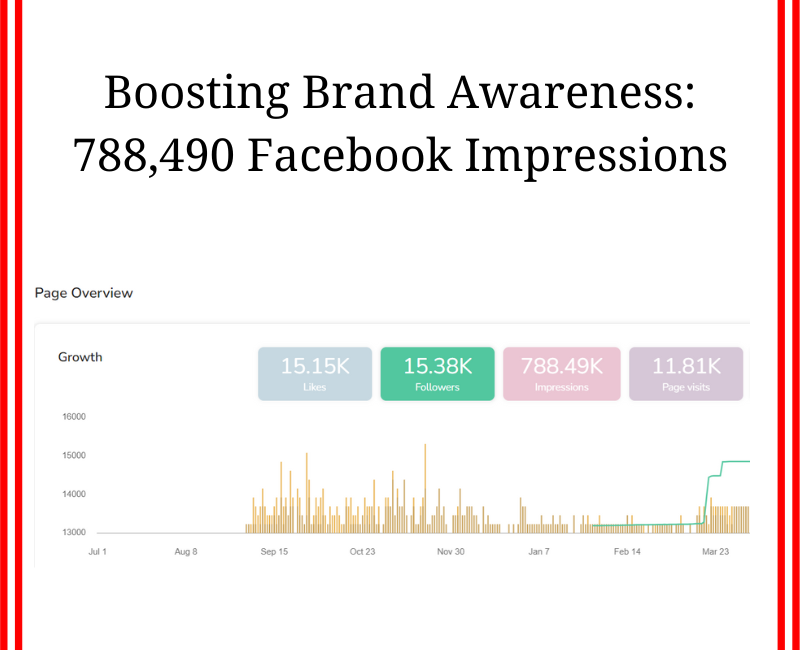 Boosting Brand Awareness: 788,490 Facebook Impressions

Page Overview

Growth

15.15K
Likes

15.38K
Followers

788.49K
Impressions

11.81K
Page visits

16000
15000
14000
13000

Jul 1
Aug 8
Sep 15
Oct 23
Nov 30
Jan 7
Feb 14
Mar 23